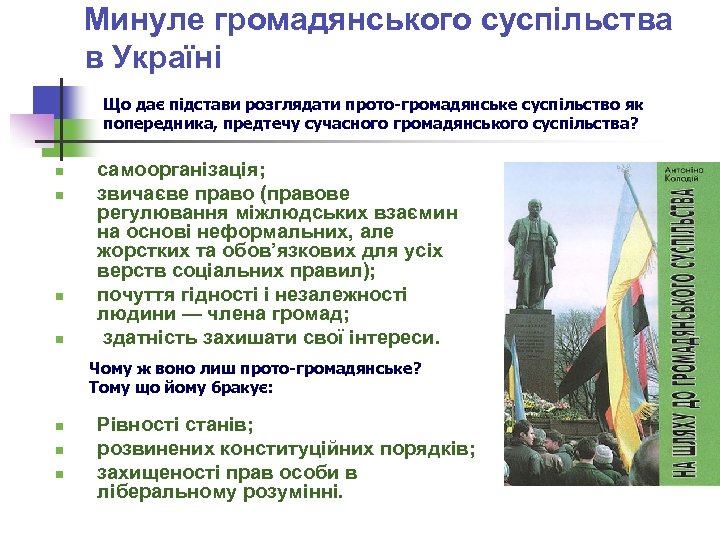 Минуле громадянського суспільства в Україні

Що дає підстави розглядати прото-громадянське суспільство як попередника, предтечу сучасного громадянського суспільства?

- самоорганізація;
- звичаєве право (правове регулювання міжлюдських взаємин на основі неформальних, але жорстких та обов'язкових для усіх верств соціальних правил);
- почуття гідності і незалежності людини — члена громад;
- здатність захишати свої інтереси.

Чому ж воно лиш прото-громадянське?
Тому що йому бракує:

- Рівності станів;
- розвинених конституційних порядків;
- захищеності прав особи в ліберальному розумінні.

Антоніна Колодій

НА ШЛЯХУ ДО ГРОМАДЯНСЬКОГО СУСПІЛЬСТВА